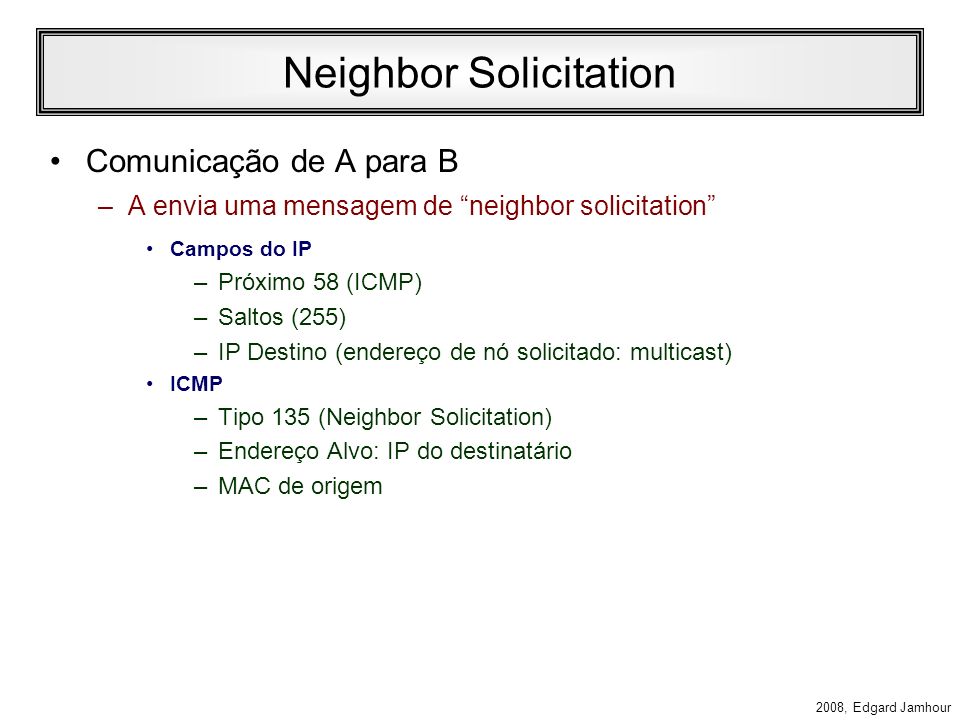 Neighbor Solicitation

• Comunicação de A para B
– A envia uma mensagem de “neighbor solicitation”
• Campos do IP
– Próximo 58 (ICMP)
– Saltos (255)
– IP Destino (endereço de nó solicitado: multicast)
• ICMP
– Tipo 135 (Neighbor Solicitation)
– Endereço Alvo: IP do destinatário
– MAC de origem

2008, Edgard Jamhour